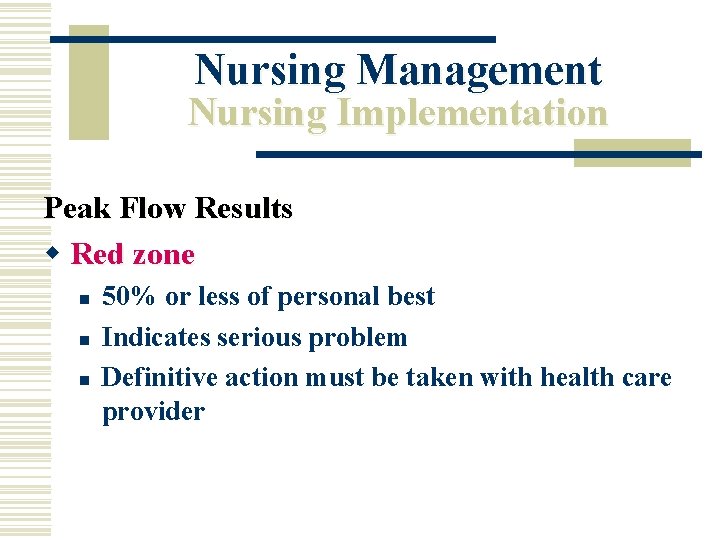 Nursing Management
Nursing Implementation

Peak Flow Results

Red zone

50% or less of personal best

Indicates serious problem

Definitive action must be taken with health care provider